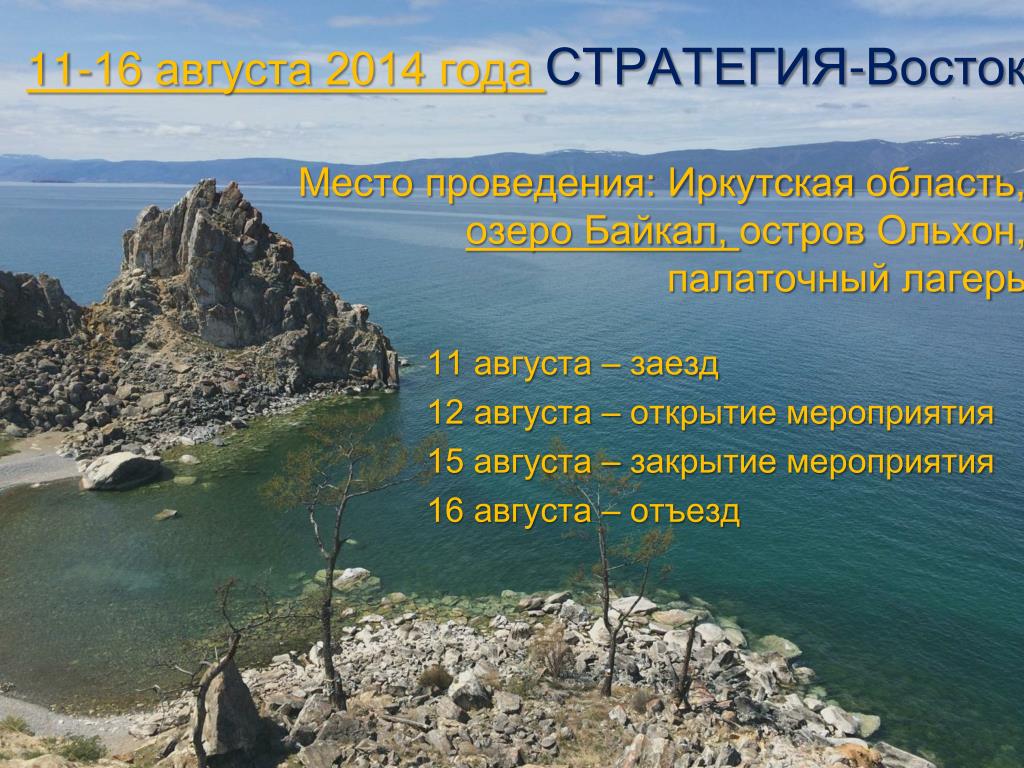 11-16 августа 2014 года СТРАТЕГИЯ-Восток

Место проведения: Иркутская область, озеро Байкал, остров Ольхон, палаточный лагерь

11 августа – заезд
12 августа – открытие мероприятия
15 августа – закрытие мероприятия
16 августа – отъезд